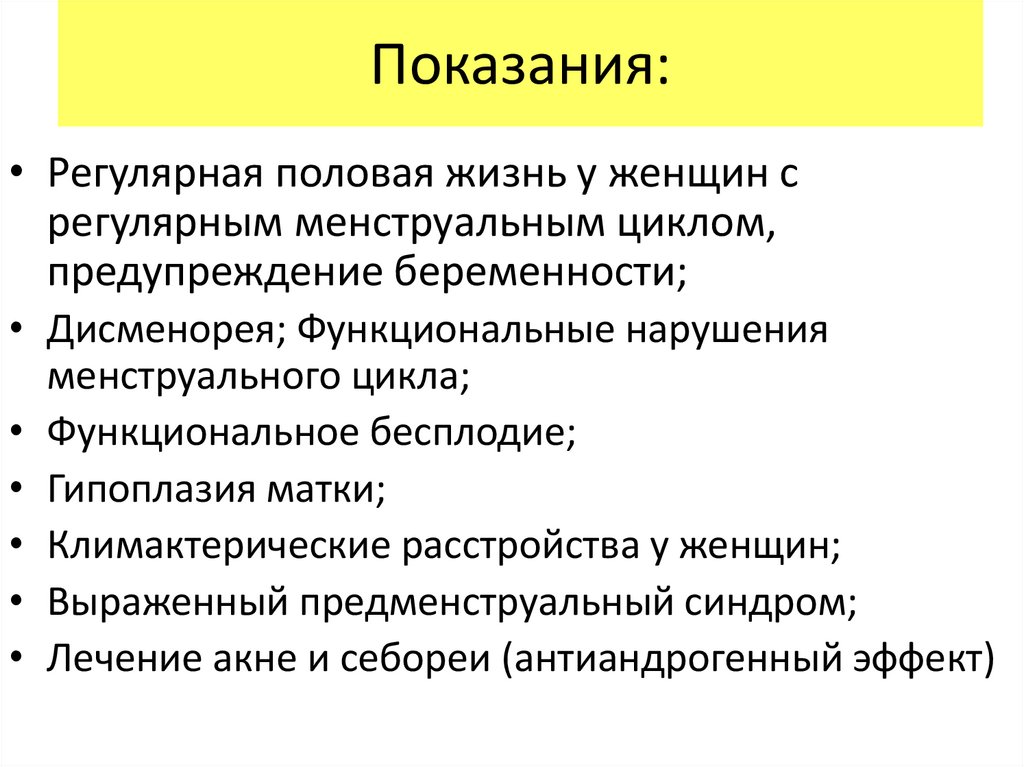 Показания:

• Регулярная половая жизнь у женщин с регулярным менструальным циклом, предупреждение беременности;
• Дисменорея; Функциональные нарушения менструального цикла;
• Функциональное бесплодие;
• Гипоплазия матки;
• Климактерические расстройства у женщин;
• Выраженный предменструальный синдром;
• Лечение акне и себореи (антиандрогенный эффект)